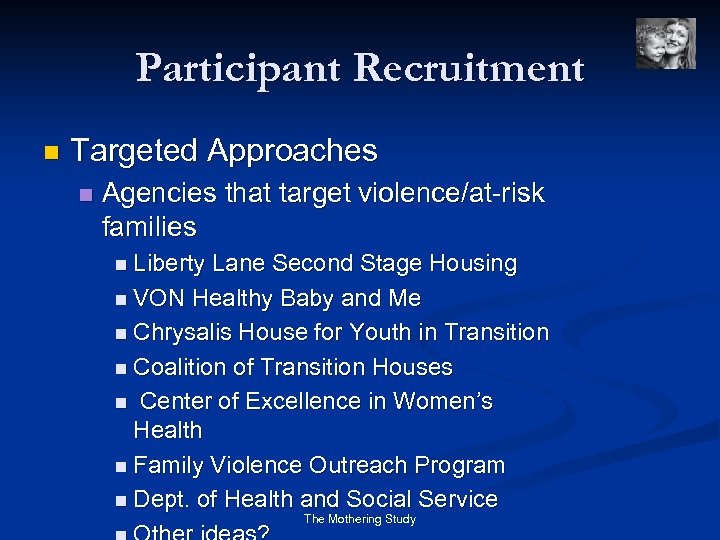 Participant Recruitment

Targeted Approaches

Agencies that target violence/at-risk families

Liberty Lane Second Stage Housing

VON Healthy Baby and Me

Chrysalis House for Youth in Transition

Coalition of Transition Houses

Center of Excellence in Women's Health

Family Violence Outreach Program

Dept. of Health and Social Service

Other ideas?

The Mothering Study